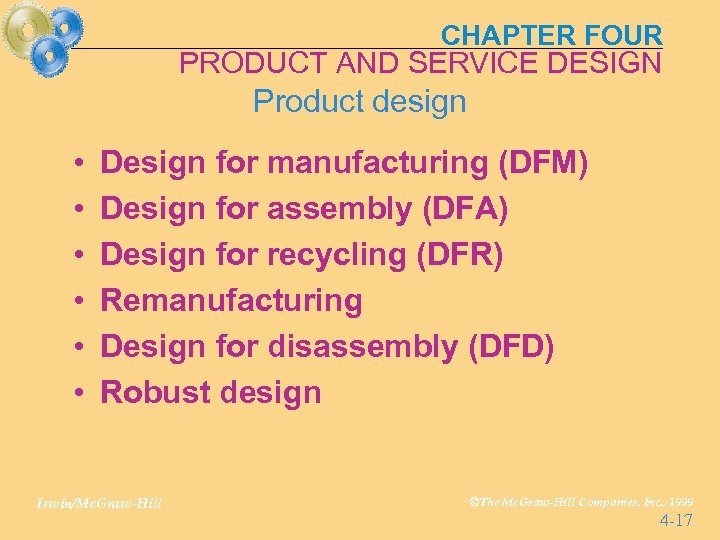 CHAPTER FOUR
PRODUCT AND SERVICE DESIGN
Product design

• Design for manufacturing (DFM)
• Design for assembly (DFA)
• Design for recycling (DFR)
• Remanufacturing
• Design for disassembly (DFD)
• Robust design

Irwin/McGraw-Hill

©The McGraw-Hill Companies, Inc., 1999
4-17